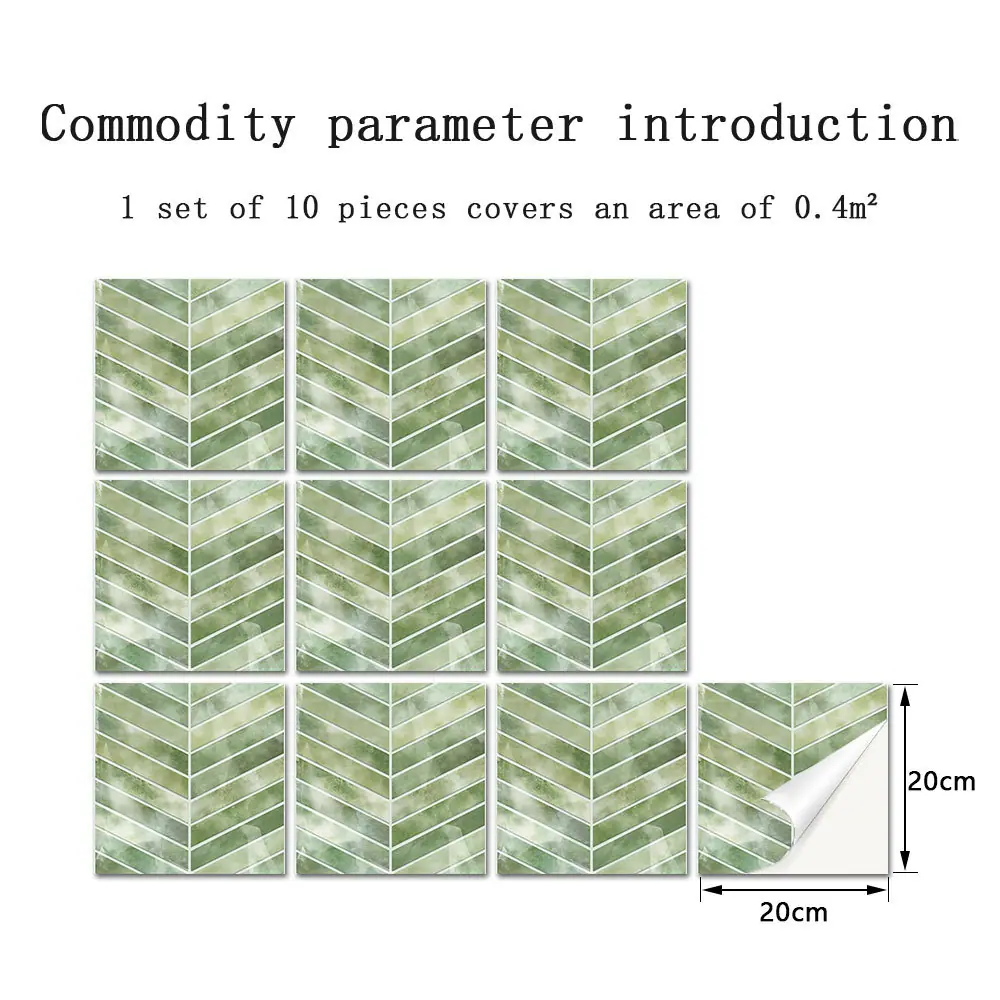 Commodity parameter introduction

1 set of 10 pieces covers an area of 0.4m²

20cm

20cm